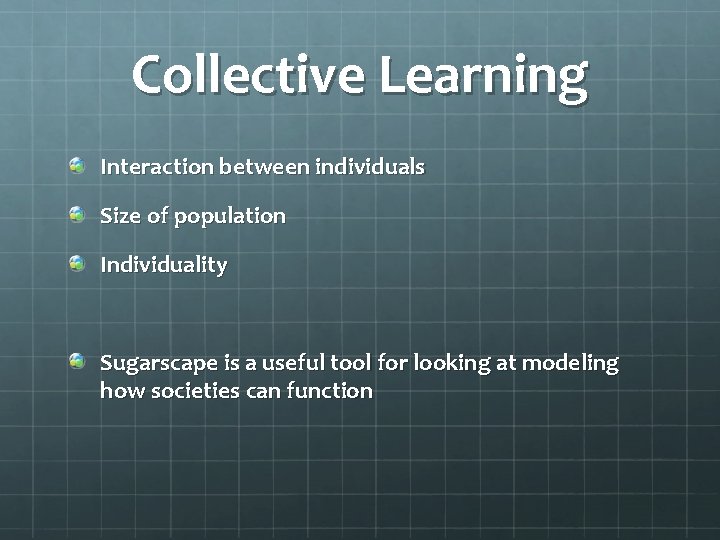 Collective Learning

Interaction between individuals

Size of population

Individuality

Sugarscape is a useful tool for looking at modeling how societies can function